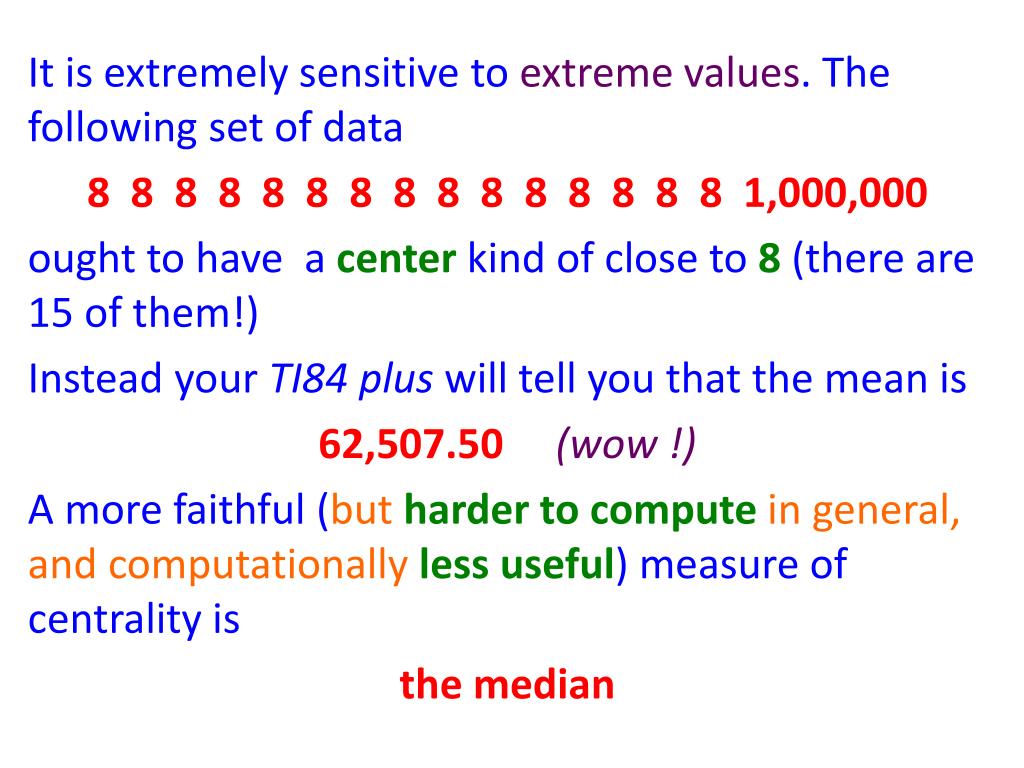 It is extremely sensitive to extreme values. The following set of data

8 8 8 8 8 8 8 8 8 8 8 8 8 8 8 1,000,000

ought to have a center kind of close to 8 (there are 15 of them!)

Instead your TI84 plus will tell you that the mean is

62,507.50 (wow !)

A more faithful (but harder to compute in general, and computationally less useful) measure of centrality is

the median